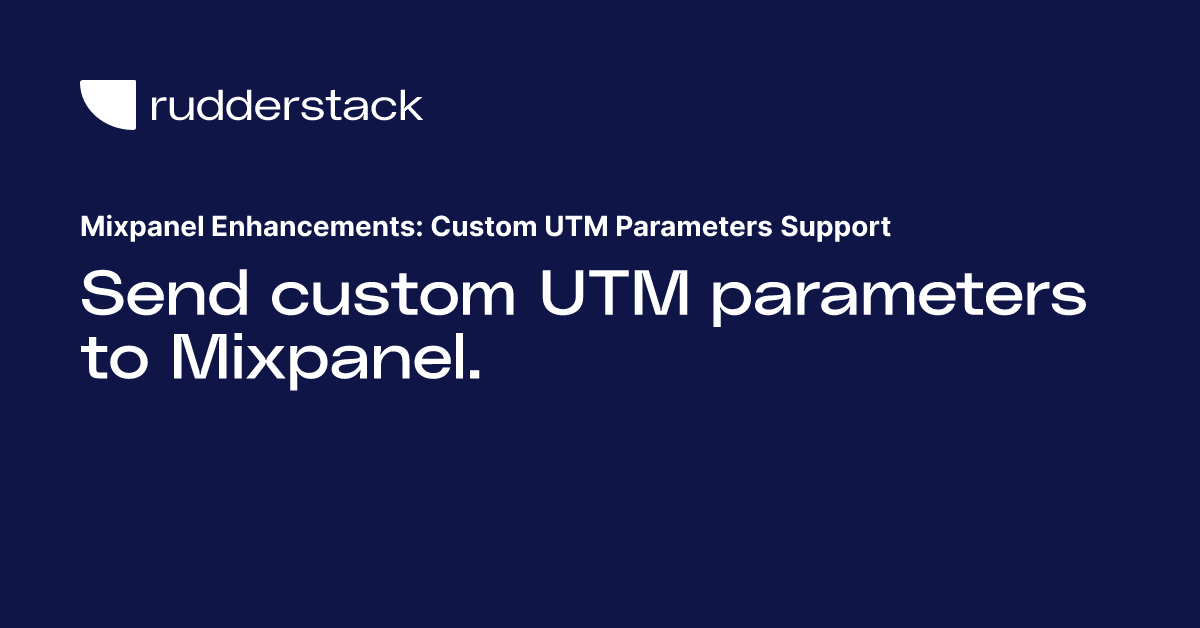 rudderstack

Mixpanel Enhancements: Custom UTM Parameters Support

Send custom UTM parameters to Mixpanel.